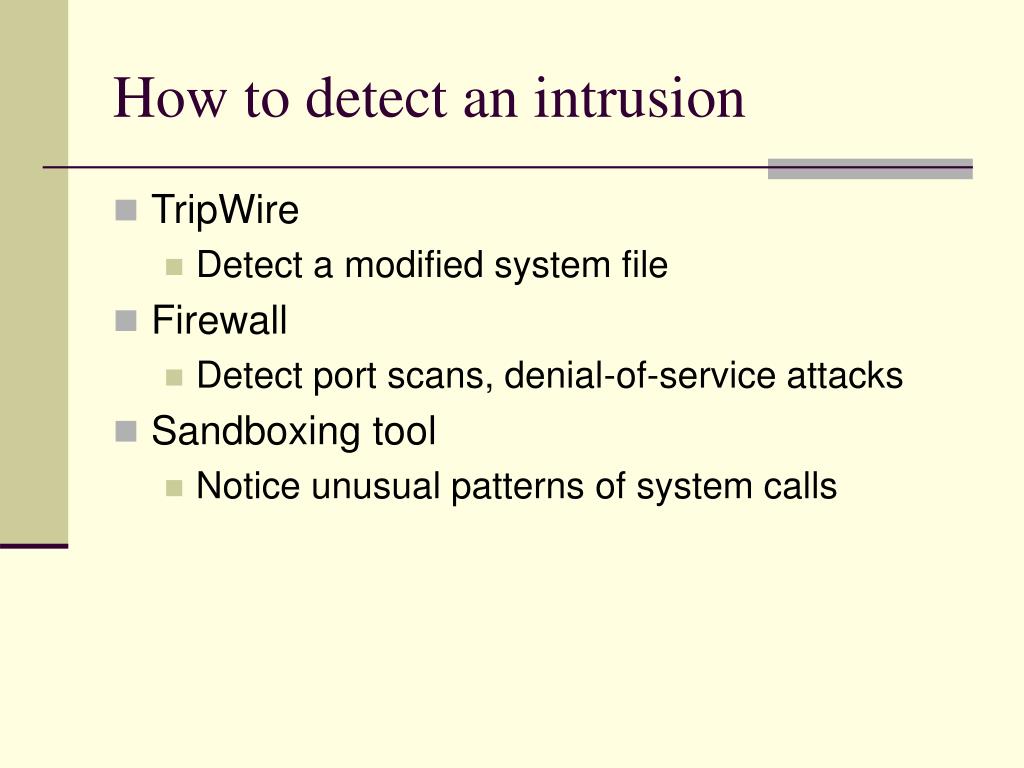 How to detect an intrusion

- TripWire
  - Detect a modified system file
- Firewall
  - Detect port scans, denial-of-service attacks
- Sandboxing tool
  - Notice unusual patterns of system calls